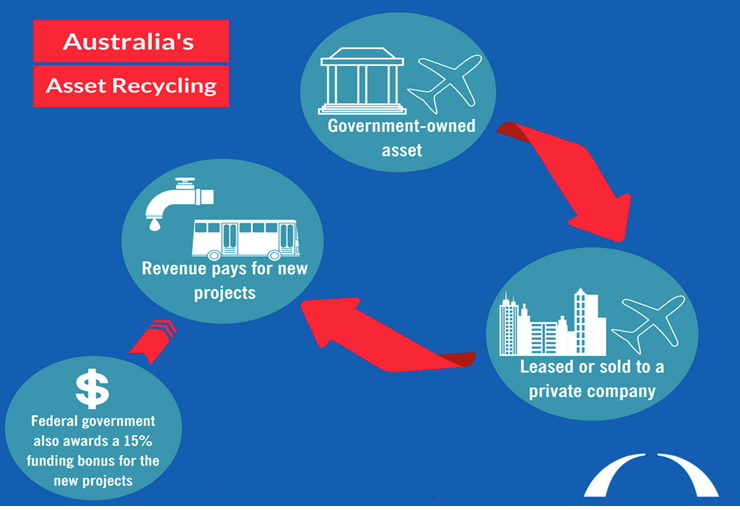 Australia's
Asset Recycling

Government-owned asset

Leased or sold to a private company

Revenue pays for new projects

$
Federal government also awards a 15% funding bonus for the new projects